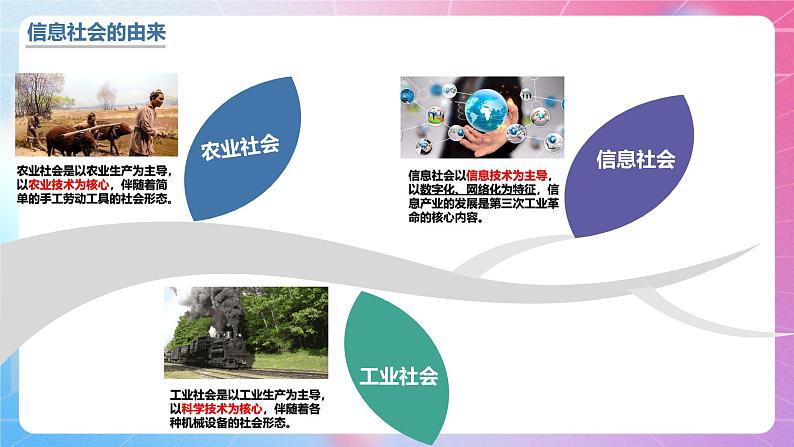 信息社会的由来

农业社会

农业社会是以农业生产为主导，以农业技术为核心，伴随着简单的手工劳动工具的社会形态。

信息社会

信息社会以信息技术为主导，以数字化、网络化为特征，信息产业的发展是第三次工业革命的核心内容。

工业社会

工业社会是以工业生产为主导，以科学技术为核心，伴随着各种机械设备的社会形态。